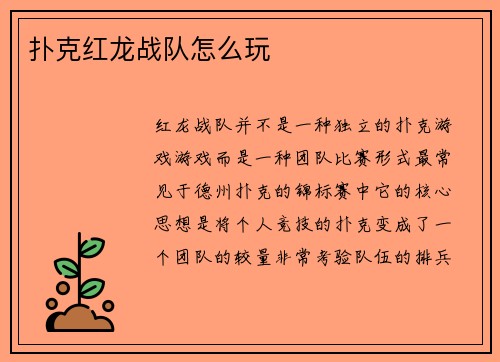 扑克红龙战队怎么玩

红龙战队并不是一种独立的扑克游戏游戏而是一种团队比赛形式最常见于德州扑克的锦标赛中它的核心思想是将个人竞技的扑克变成了一个团队的较量非常考验队伍的排兵